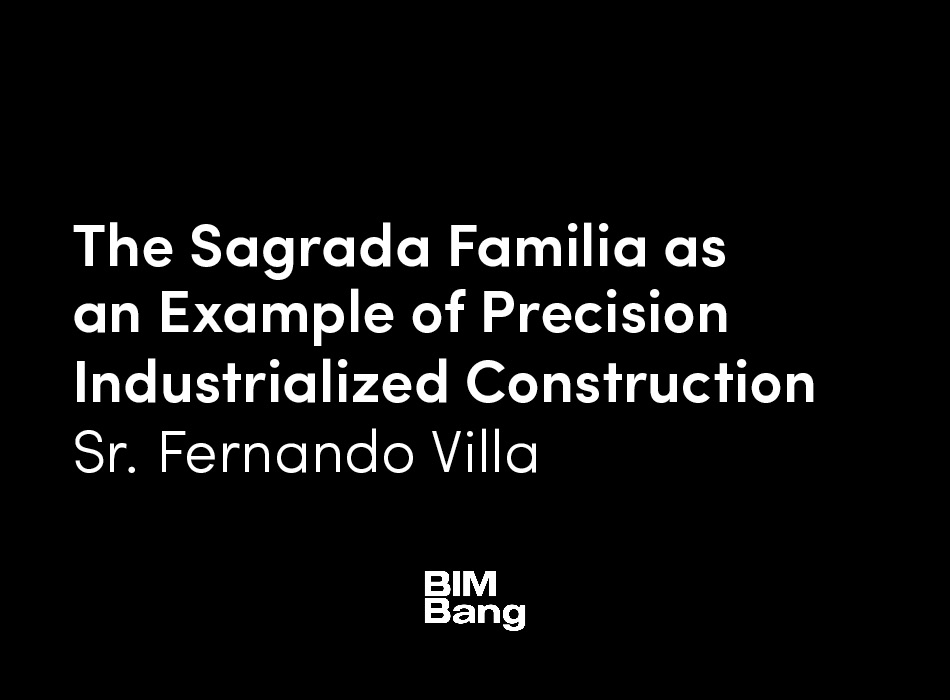 The Sagrada Familia as an Example of Precision Industrialized Construction
Sr. Fernando Villa

BIM
Bang